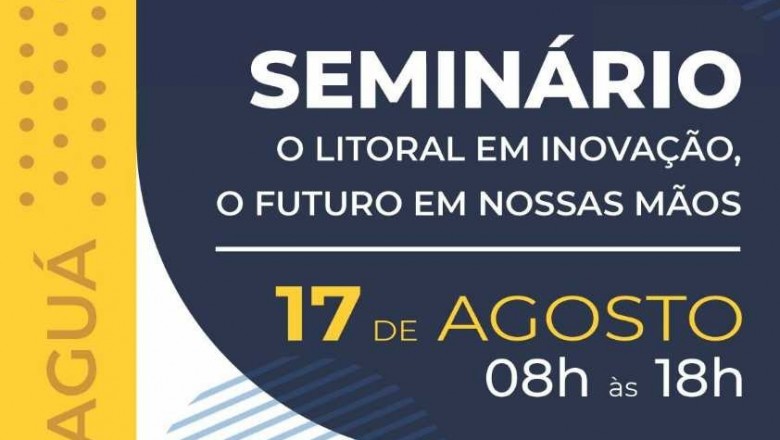 AGUÁ

SEMINÁRIO
O LITORAL EM INOVAÇÃO,
O FUTURO EM NOSSAS MÃOS

17 DE AGOSTO
08h às 18h